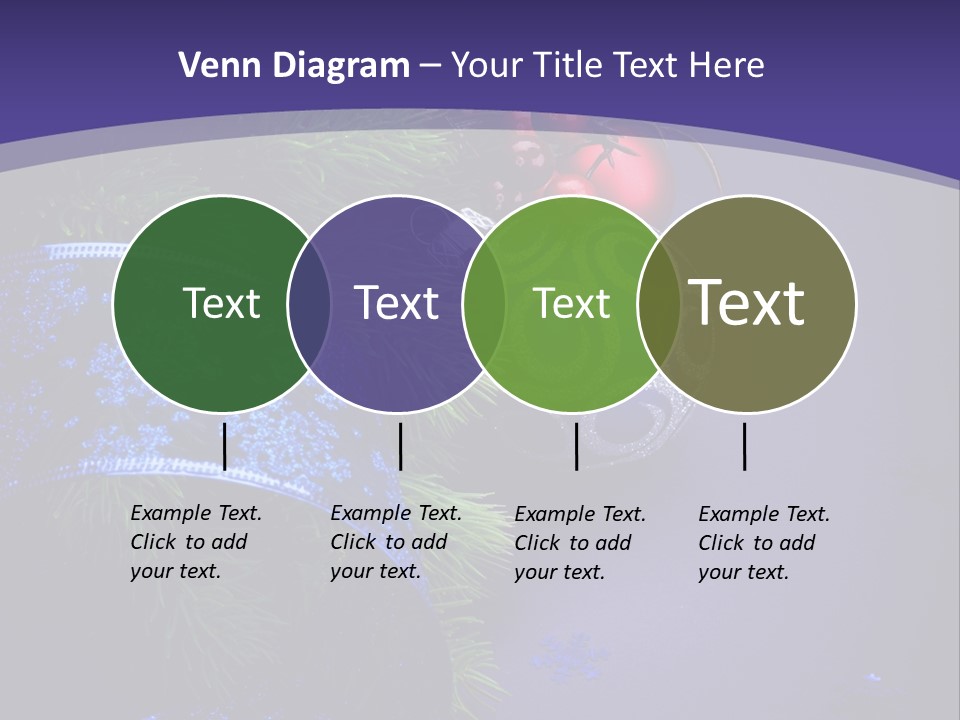 Venn Diagram – Your Title Text Here

Text

Text

Text

Text

Example Text. Click to add your text.

Example Text. Click to add your text.

Example Text. Click to add your text.

Example Text. Click to add your text.